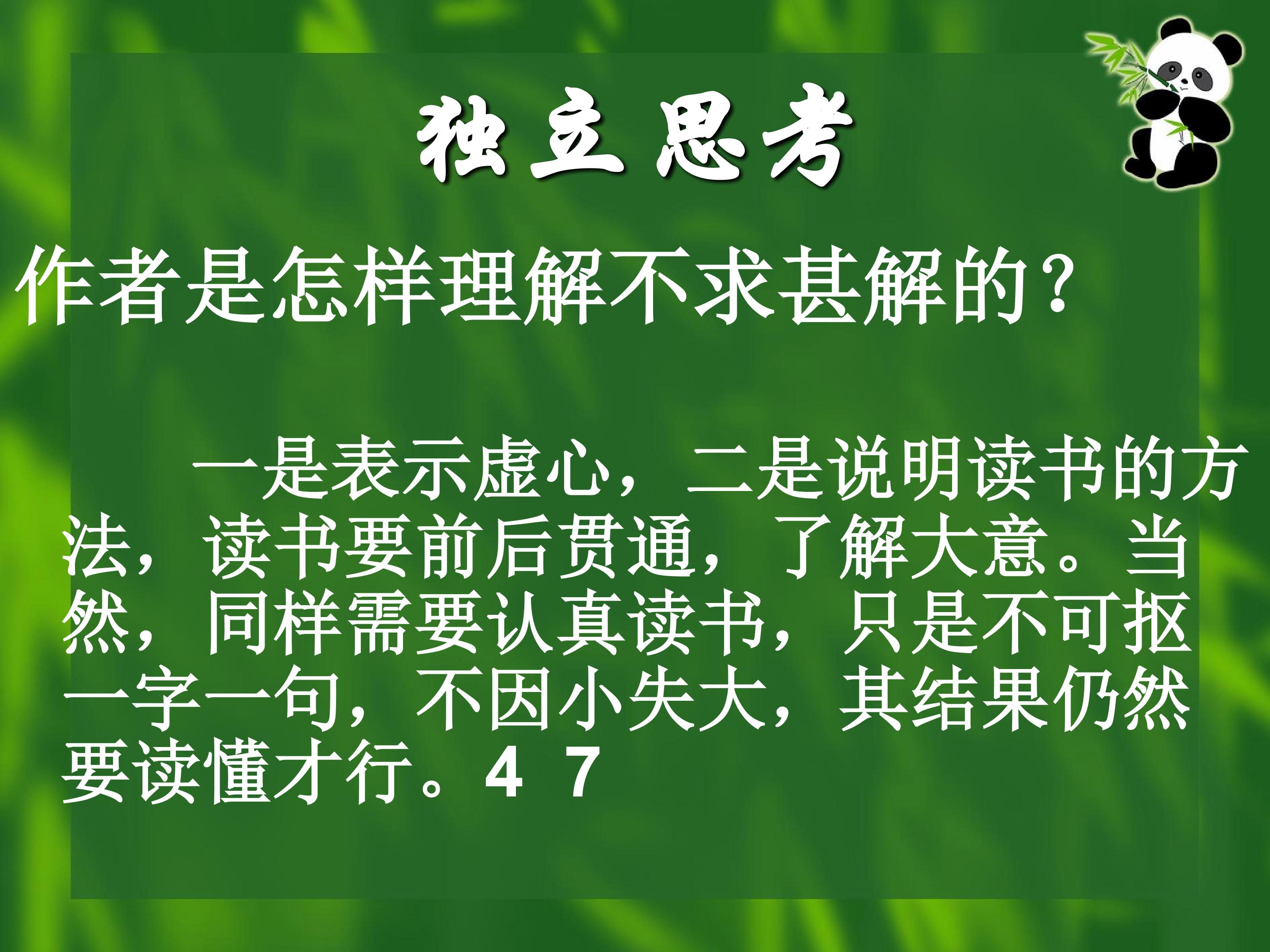 独立思考

作者是怎样理解不求甚解的？

一是表示虚心，二是说明读书的方法，读书要前后贯通，了解大意。当然，同样需要认真读书，只是不可抠一字一句，不因小失大，其结果仍然要读懂才行。4 7